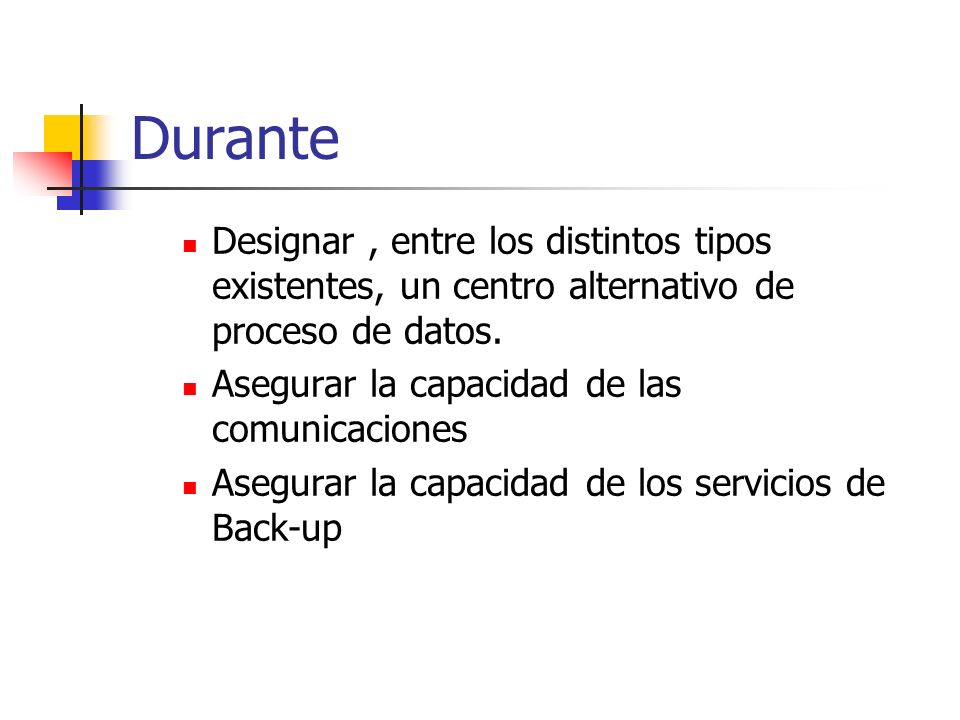 Durante

- Designar , entre los distintos tipos existentes, un centro alternativo de proceso de datos.
- Asegurar la capacidad de las comunicaciones
- Asegurar la capacidad de los servicios de Back-up